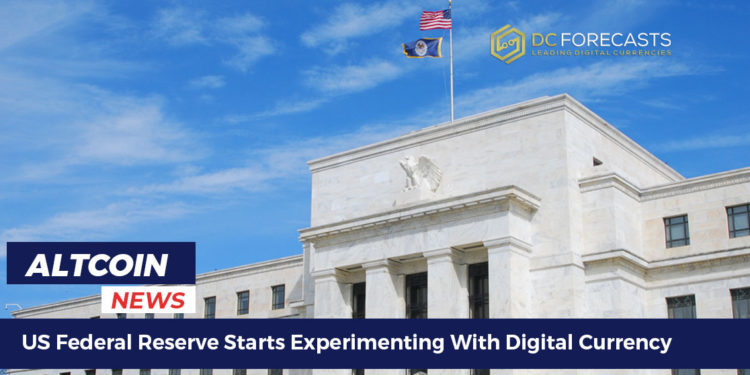 DC FORECASTS
LEADING DIGITAL CURRENCIES

ALTCOIN
NEWS

US Federal Reserve Starts Experimenting With Digital Currency